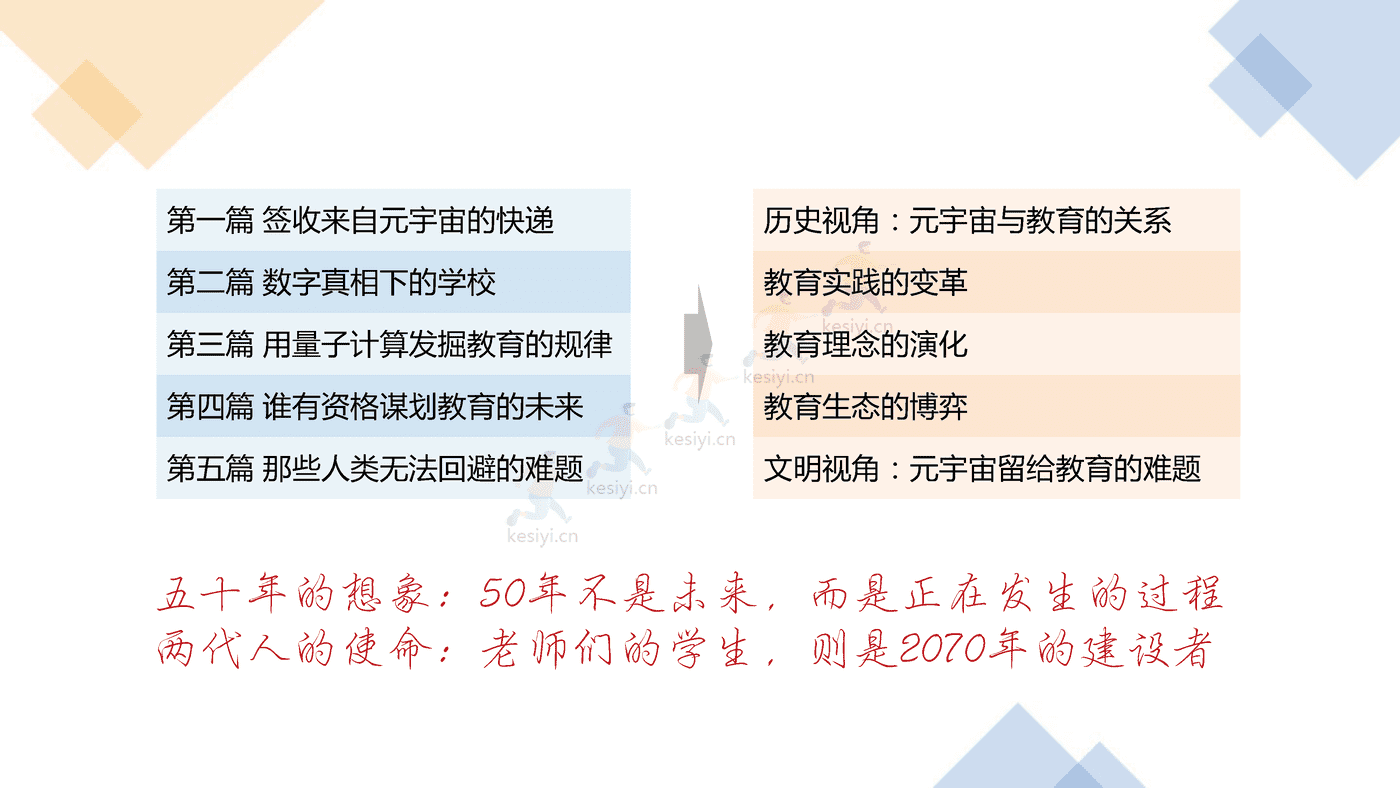 第一篇 签收来自元宇宙的快递
第二篇 数字真相下的学校
第三篇 用量子计算发掘教育的规律
第四篇 谁有资格谋划教育的未来
第五篇 那些人类无法回避的难题

历史视角：元宇宙与教育的关系
教育实践的变革
教育理念的演化
教育生态的博弈
文明视角：元宇宙留给教育的难题

kesiyi.cn
kesiyi.cn
kesiyi.cn
kesiyi.cn
kesiyi.cn

五十年的想象：50年不是未来，而是正在发生的过程
两代人的使命：老师们的学生，则是2070年的建设者